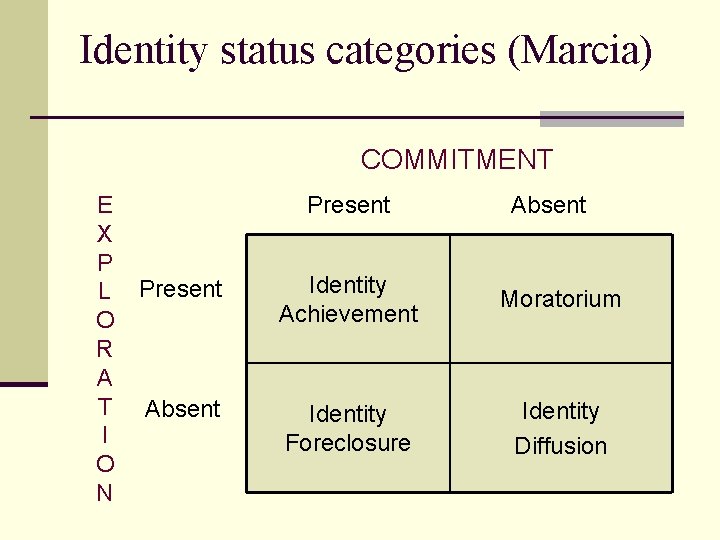 Identity status categories (Marcia)

COMMITMENT

EXPLORATION

| | Present | Absent |
|---|---|---|
| Present | Identity Achievement | Moratorium |
| Absent | Identity Foreclosure | Identity Diffusion |